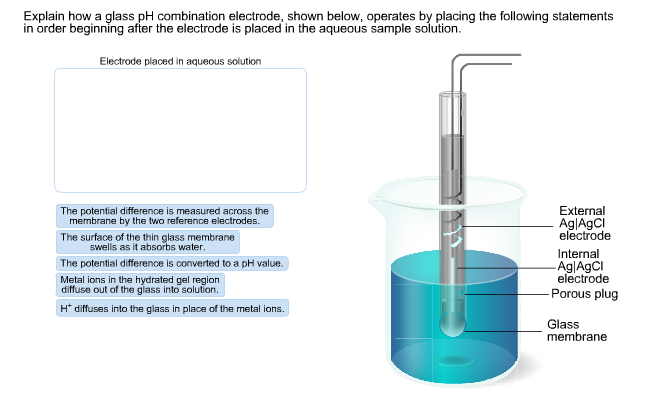 Explain how a glass pH combination electrode, shown below, operates by placing the following statements in order beginning after the electrode is placed in the aqueous sample solution.

Electrode placed in aqueous solution

The potential difference is measured across the membrane by the two reference electrodes.

The surface of the thin glass membrane swells as it absorbs water.

The potential difference is converted to a pH value.

Metal ions in the hydrated gel region diffuse out of the glass into solution.

$H^+$ diffuses into the glass in place of the metal ions.

External Ag|AgCl electrode

Internal Ag|AgCl electrode

Porous plug

Glass membrane